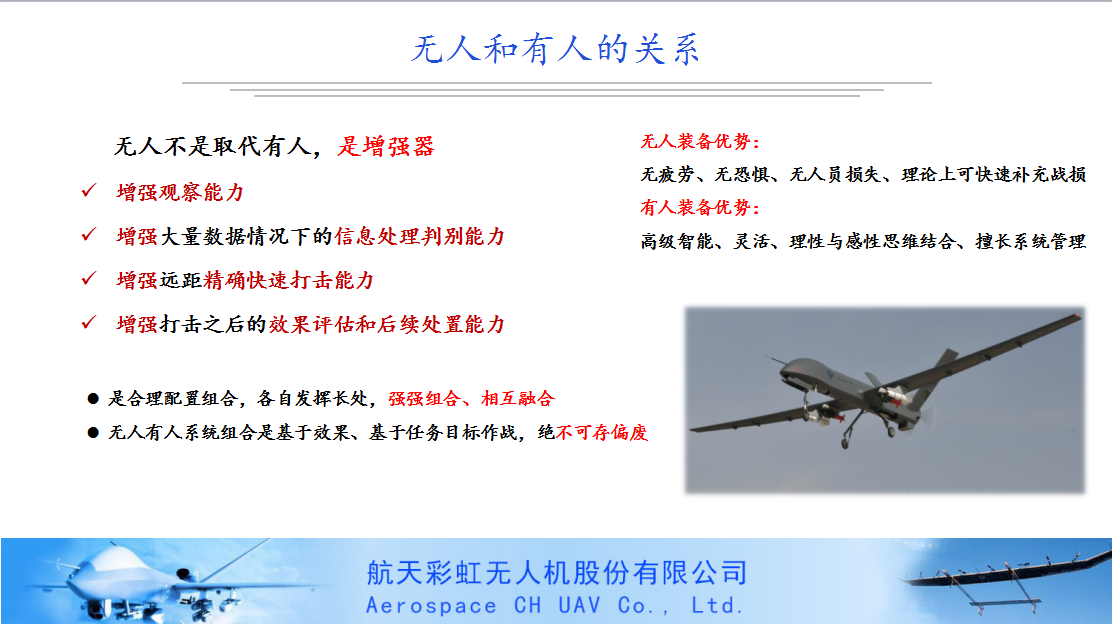 无人和有人的关系

无人不是取代有人，是增强器

✓ 增强观察能力

✓ 增强大量数据情况下的信息处理判别能力

✓ 增强远距精确快速打击能力

✓ 增强打击之后的效果评估和后续处置能力

● 是合理配置组合，各自发挥长处，强强组合、相互融合

● 无人有人系统组合是基于效果、基于任务目标作战，绝不可存偏废

无人装备优势：

无疲劳、无恐惧、无人员损失、理论上可快速补充战损

有人装备优势：

高级智能、灵活、理性与感性思维结合、擅长系统管理

航天彩虹无人机股份有限公司

Aerospace CH UAV Co., Ltd.